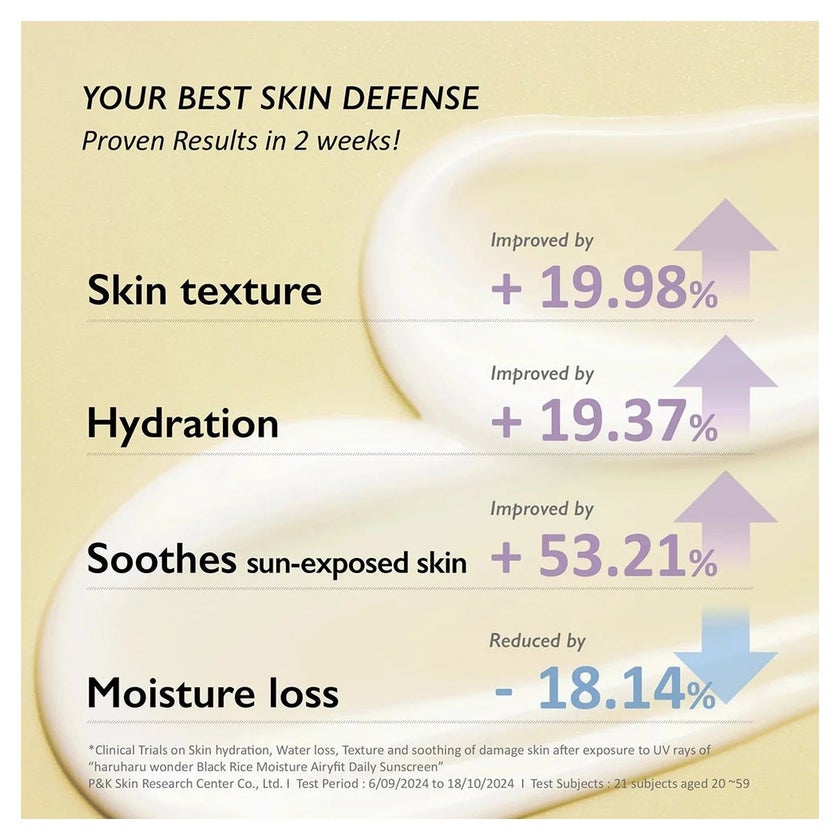 YOUR BEST SKIN DEFENSE
Proven Results in 2 weeks!

Skin texture
Improved by
+ 19.98%

Hydration
Improved by
+ 19.37%

Soothes sun-exposed skin
Improved by
+ 53.21%

Moisture loss
Reduced by
- 18.14%

*Clinical Trials on Skin hydration, Water loss, Texture and soothing of damage skin after exposure to UV rays of "haruharu wonder Black Rice Moisture Airyfit Daily Sunscreen"
P&K Skin Research Center Co., Ltd. I Test Period : 6/09/2024 to 18/10/2024 I Test Subjects : 21 subjects aged 20 ~59